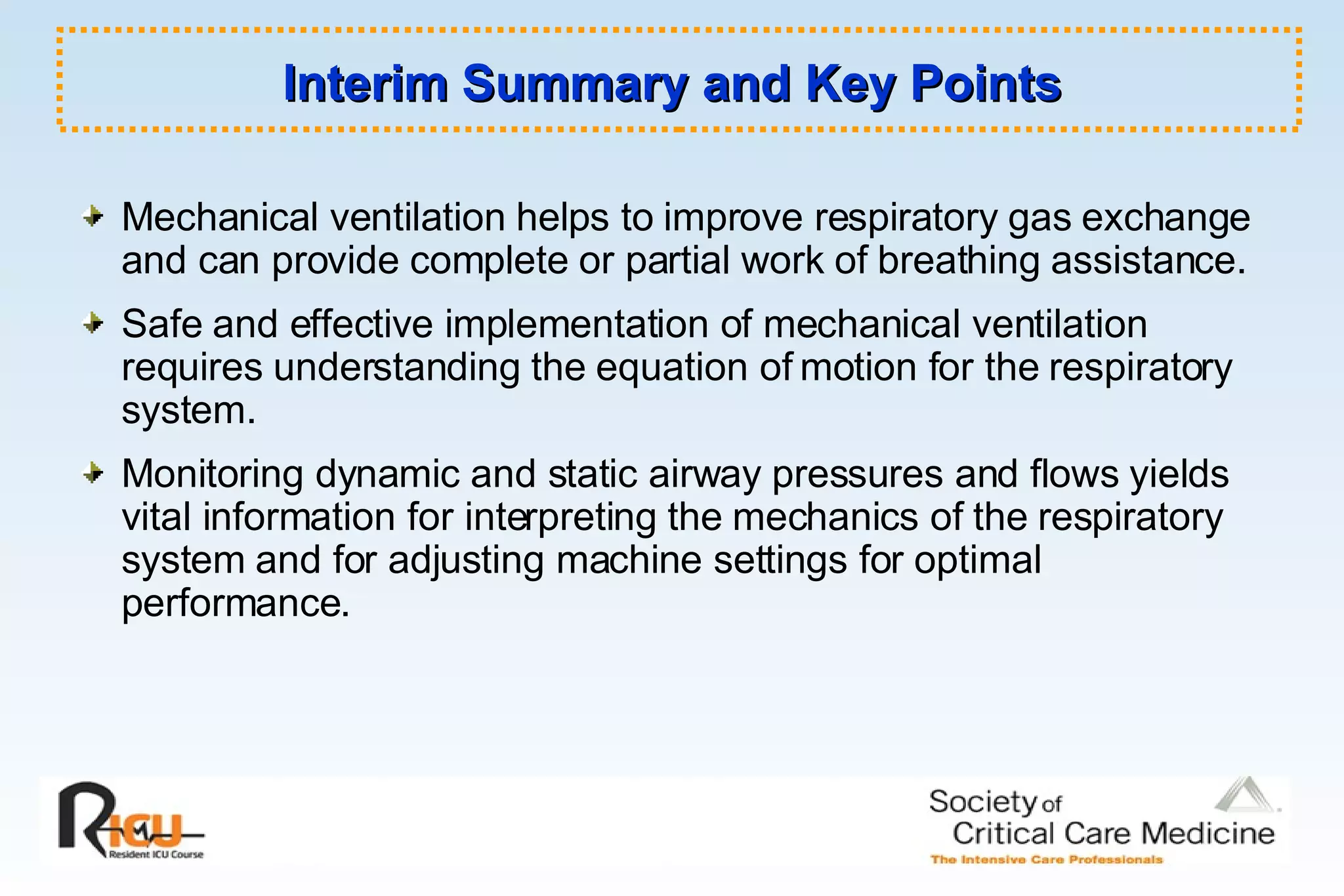 Interim Summary and Key Points

Mechanical ventilation helps to improve respiratory gas exchange and can provide complete or partial work of breathing assistance.

Safe and effective implementation of mechanical ventilation requires understanding the equation of motion for the respiratory system.

Monitoring dynamic and static airway pressures and flows yields vital information for interpreting the mechanics of the respiratory system and for adjusting machine settings for optimal performance.

RICU
Resident ICU Course

Society of Critical Care Medicine
The Intensive Care Professionals